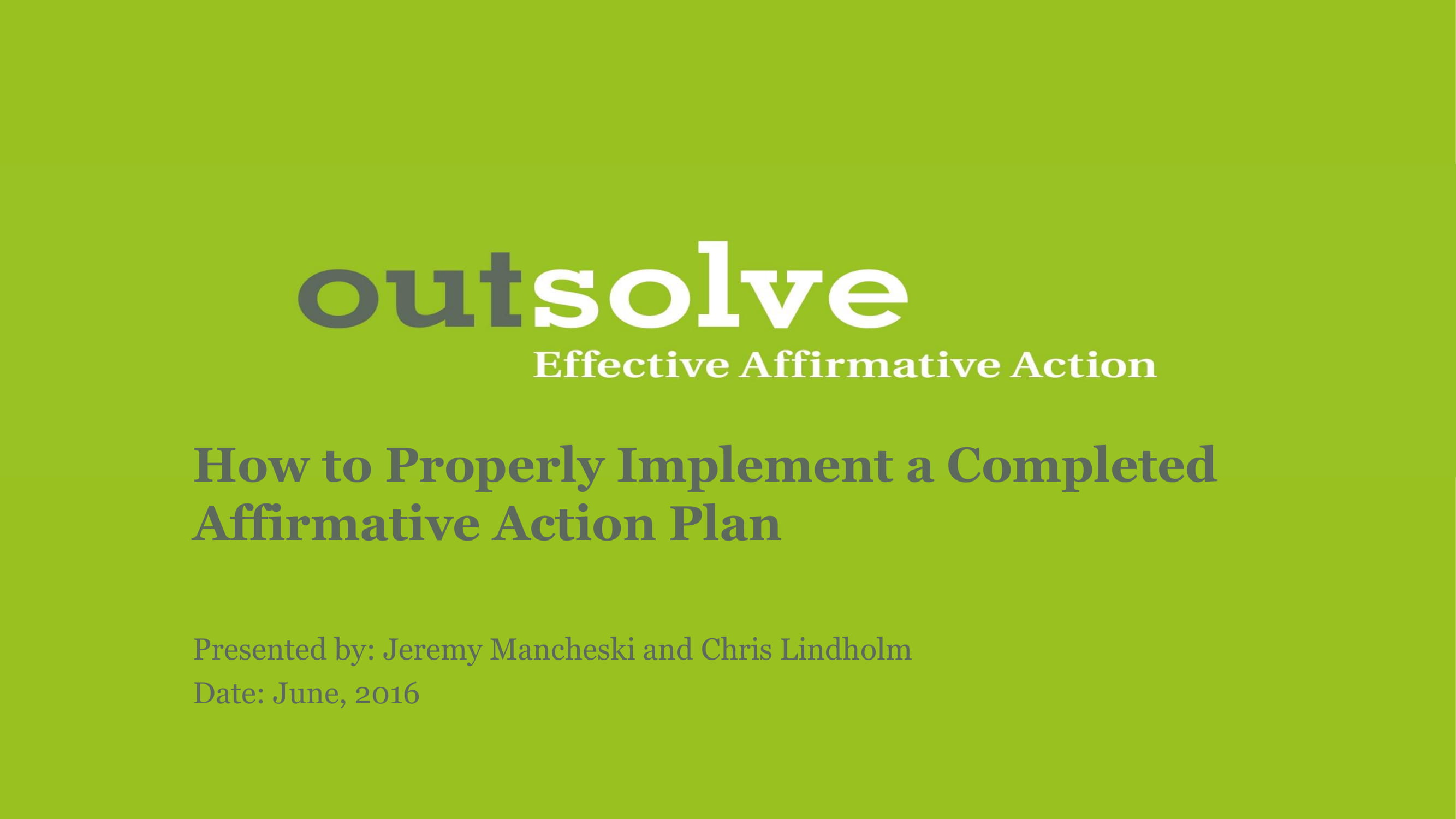 outsolve
Effective Affirmative Action

How to Properly Implement a Completed Affirmative Action Plan

Presented by: Jeremy Mancheski and Chris Lindholm
Date: June, 2016